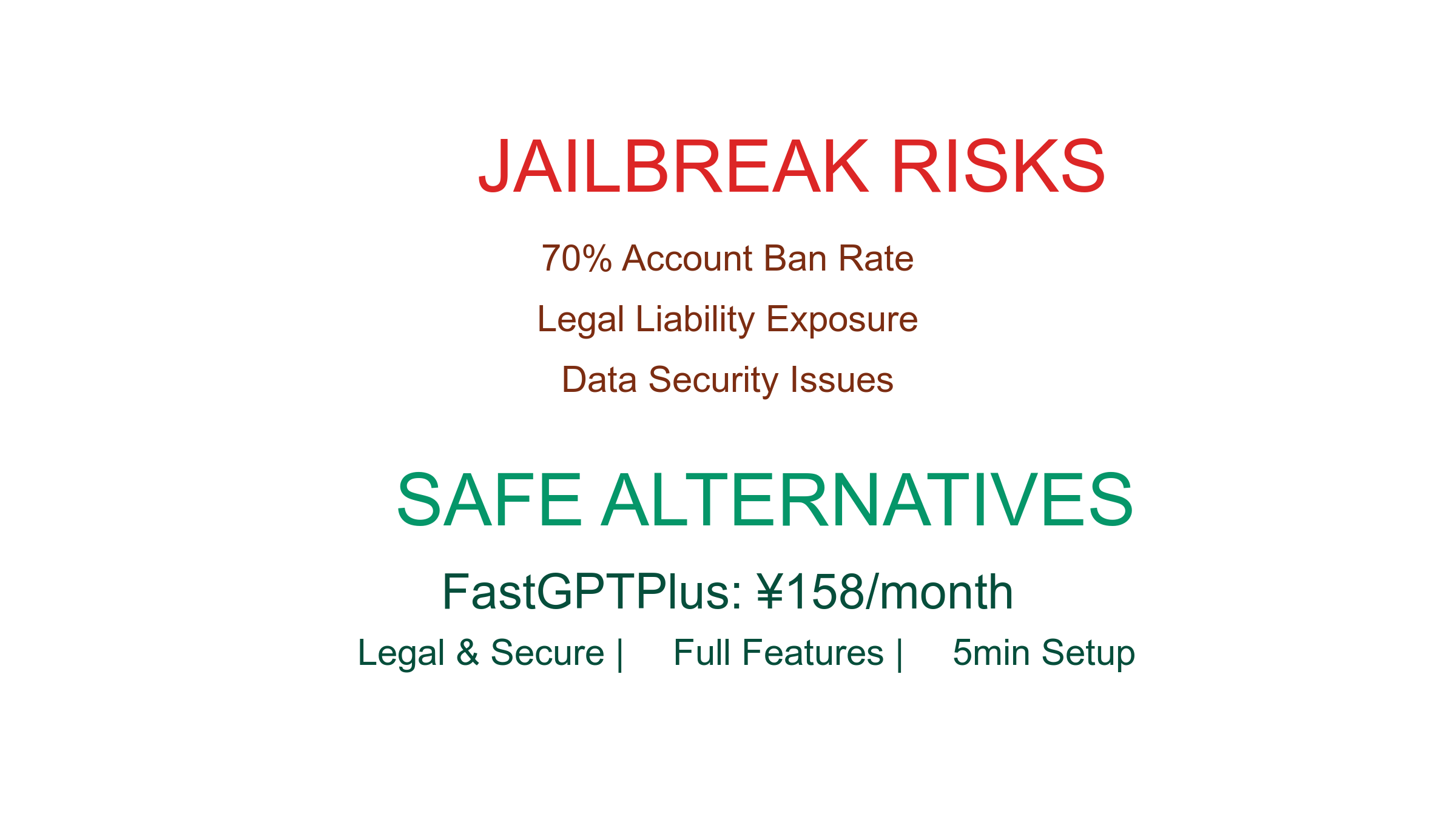 JAILBREAK RISKS

70% Account Ban Rate

Legal Liability Exposure

Data Security Issues

SAFE ALTERNATIVES

FastGPTPlus: ¥158/month

Legal & Secure | Full Features | 5min Setup